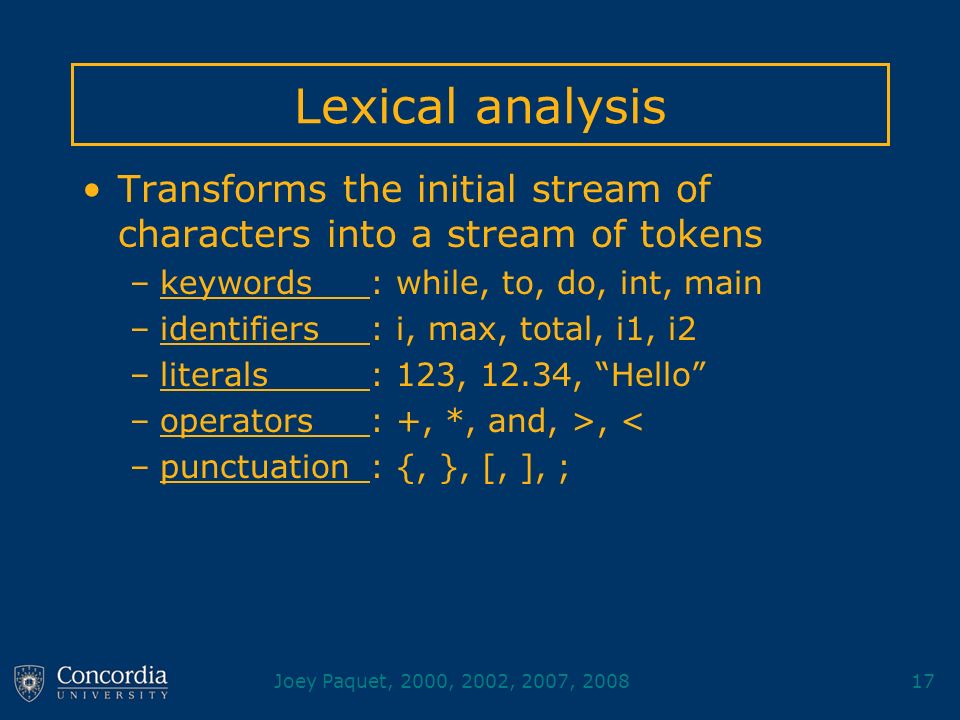 Lexical analysis

• Transforms the initial stream of characters into a stream of tokens

– keywords : while, to, do, int, main
– identifiers : i, max, total, i1, i2
– literals : 123, 12.34, “Hello”
– operators : +, *, and, >, <
– punctuation : {, }, [, ], ;

Concordia UNIVERSITY

Joey Paquet, 2000, 2002, 2007, 2008

17